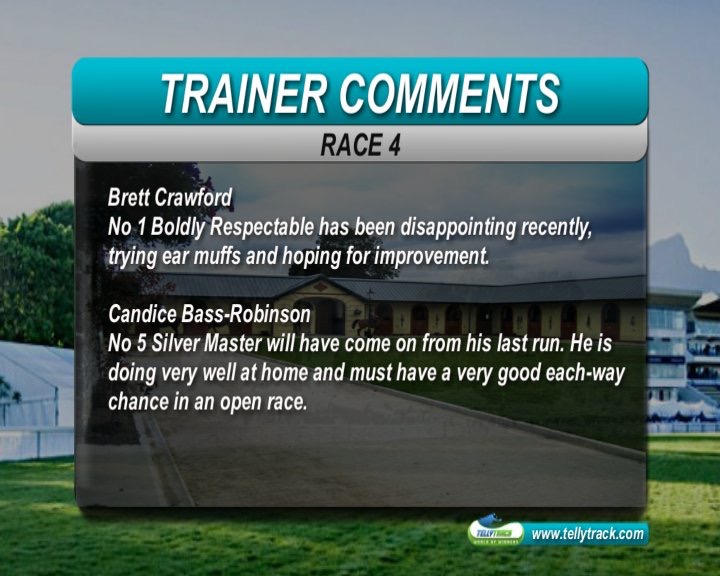 TRAINER COMMENTS

RACE 4

Brett Crawford
No 1 Boldly Respectable has been disappointing recently, trying ear muffs and hoping for improvement.

Candice Bass-Robinson
No 5 Silver Master will have come on from his last run. He is doing very well at home and must have a very good each-way chance in an open race.

TELLYTRACK
WORLD OF WINNERS
www.tellytrack.com